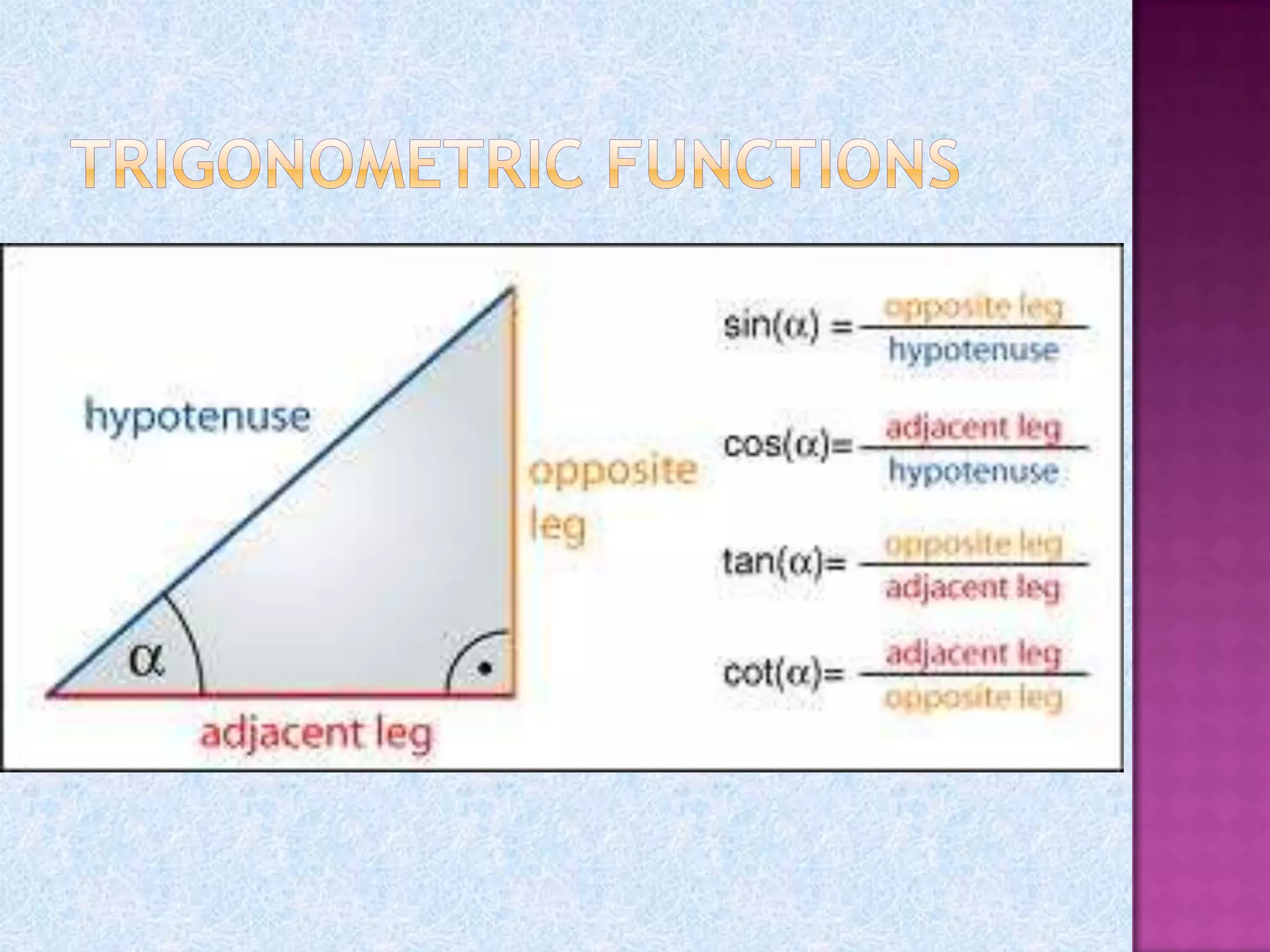 TRIGONOMETRIC FUNCTIONS

hypotenuse

opposite leg

$\alpha$

adjacent leg

$\sin(\alpha) = \frac{\text{opposite leg}}{\text{hypotenuse}}$

$\cos(\alpha) = \frac{\text{adjacent leg}}{\text{hypotenuse}}$

$\tan(\alpha) = \frac{\text{opposite leg}}{\text{adjacent leg}}$

$\cot(\alpha) = \frac{\text{adjacent leg}}{\text{opposite leg}}$